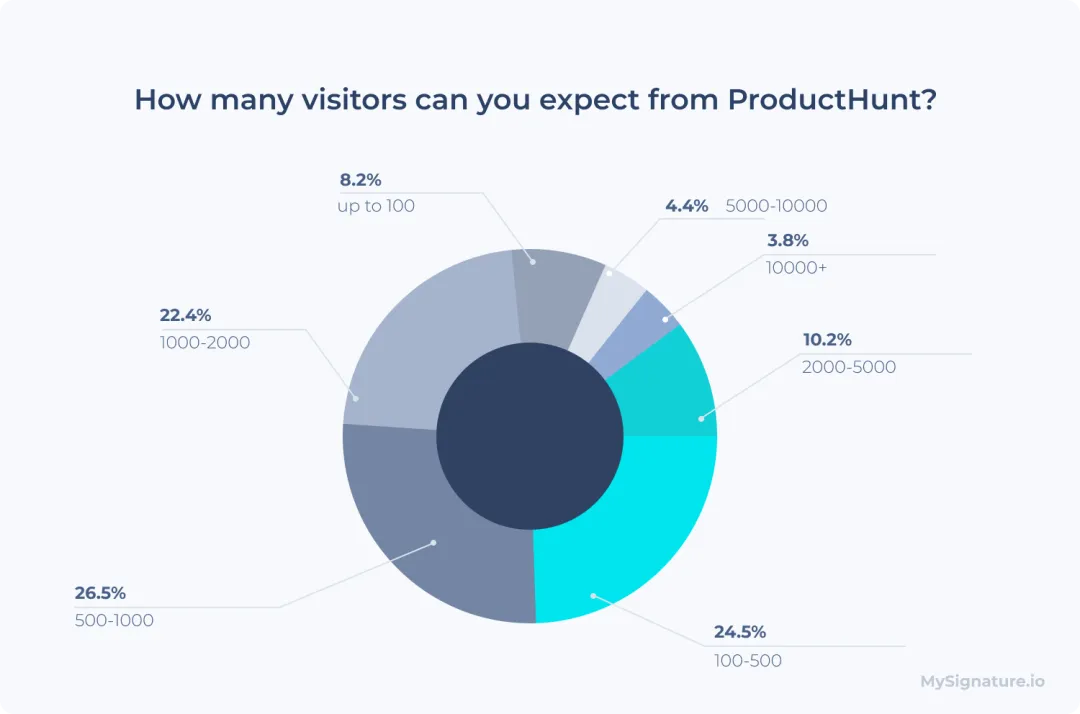 How many visitors can you expect from ProductHunt?

8.2%
up to 100

4.4% 5000-10000

3.8%
10000+

22.4%
1000-2000

10.2%
2000-5000

26.5%
500-1000

24.5%
100-500

MySignature.io